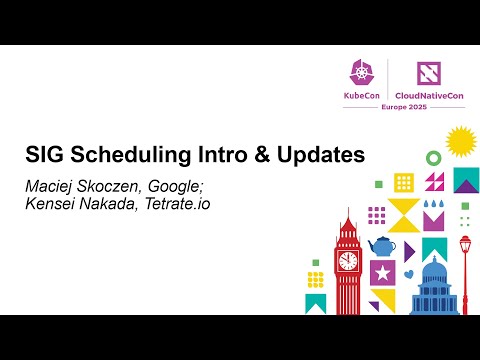 KubeCon CloudNativeCon
Europe 2025

SIG Scheduling Intro & Updates

Maciej Skoczen, Google;
Kensei Nakada, Tetrate.io